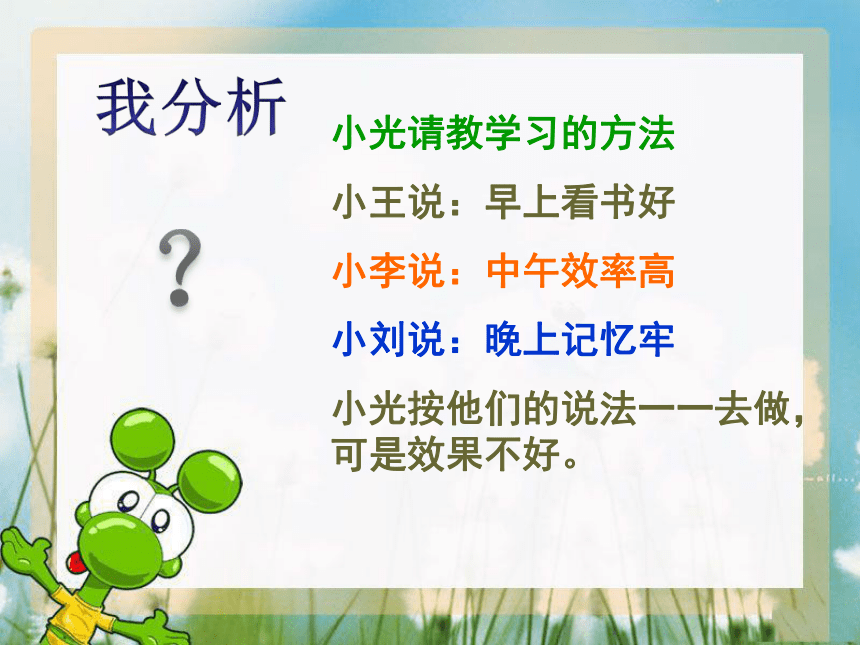 我分析

？

小光请教学习的方法

小王说：早上看书好

小李说：中午效率高

小刘说：晚上记忆牢

小光按他们的说法一一去做，可是效果不好。